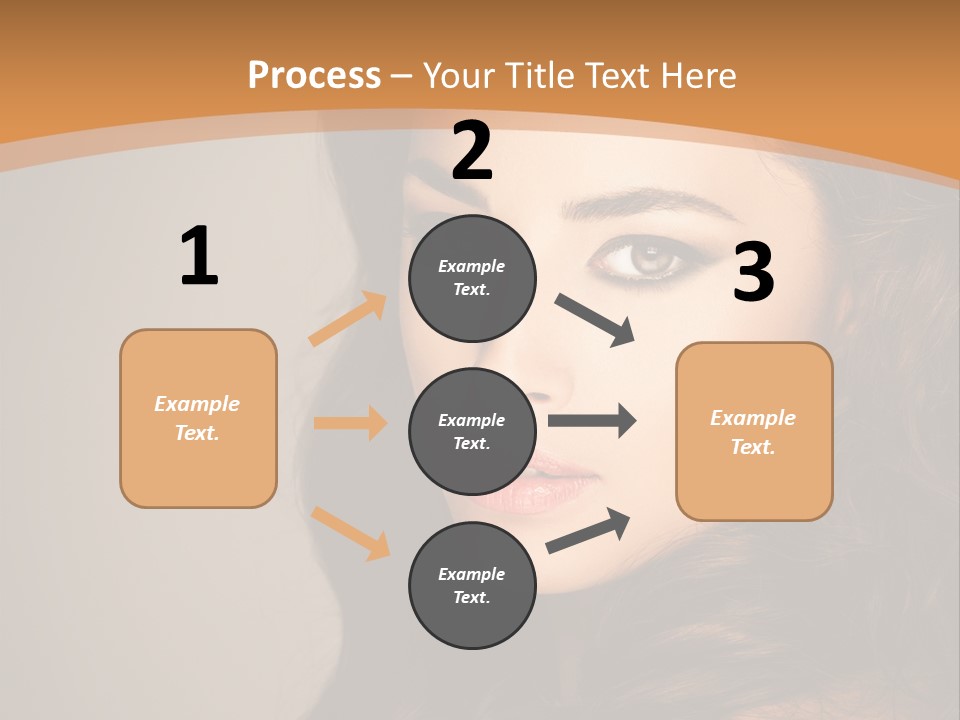 Process – Your Title Text Here

1

Example Text.

2

Example Text.

Example Text.

Example Text.

3

Example Text.